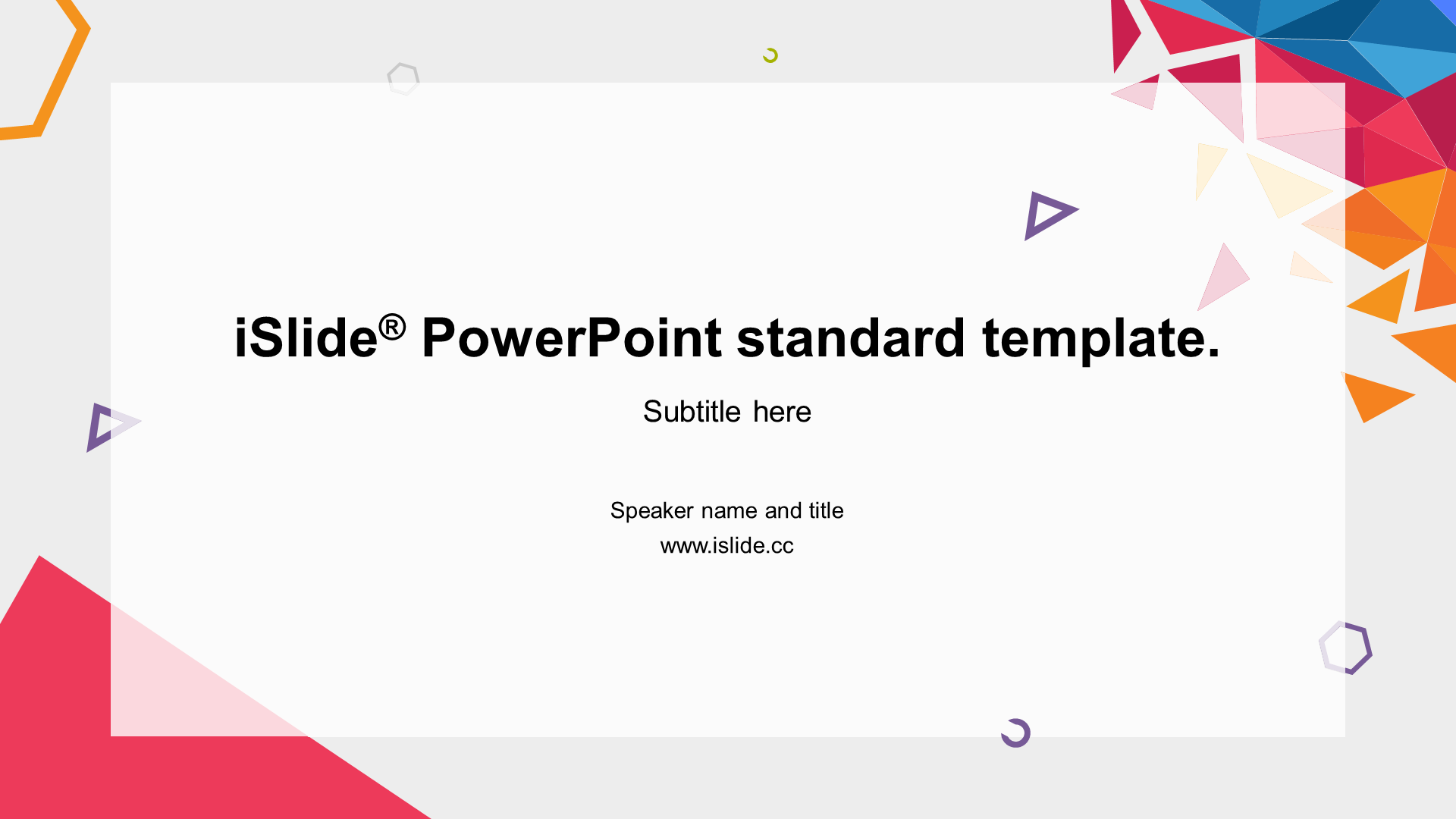 iSlide® PowerPoint standard template.

Subtitle here

Speaker name and title
www.islide.cc